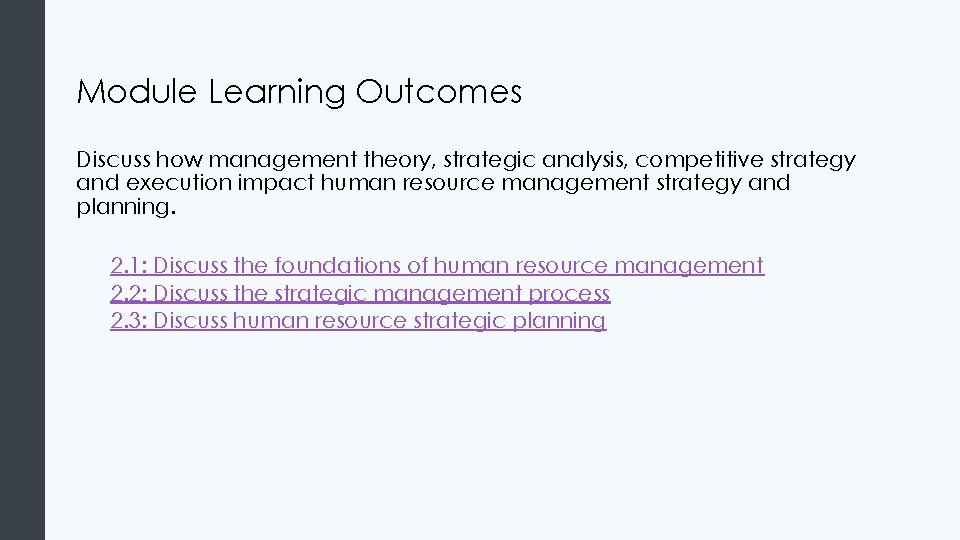 Module Learning Outcomes

Discuss how management theory, strategic analysis, competitive strategy and execution impact human resource management strategy and planning.

2.1: Discuss the foundations of human resource management
2.2: Discuss the strategic management process
2.3: Discuss human resource strategic planning